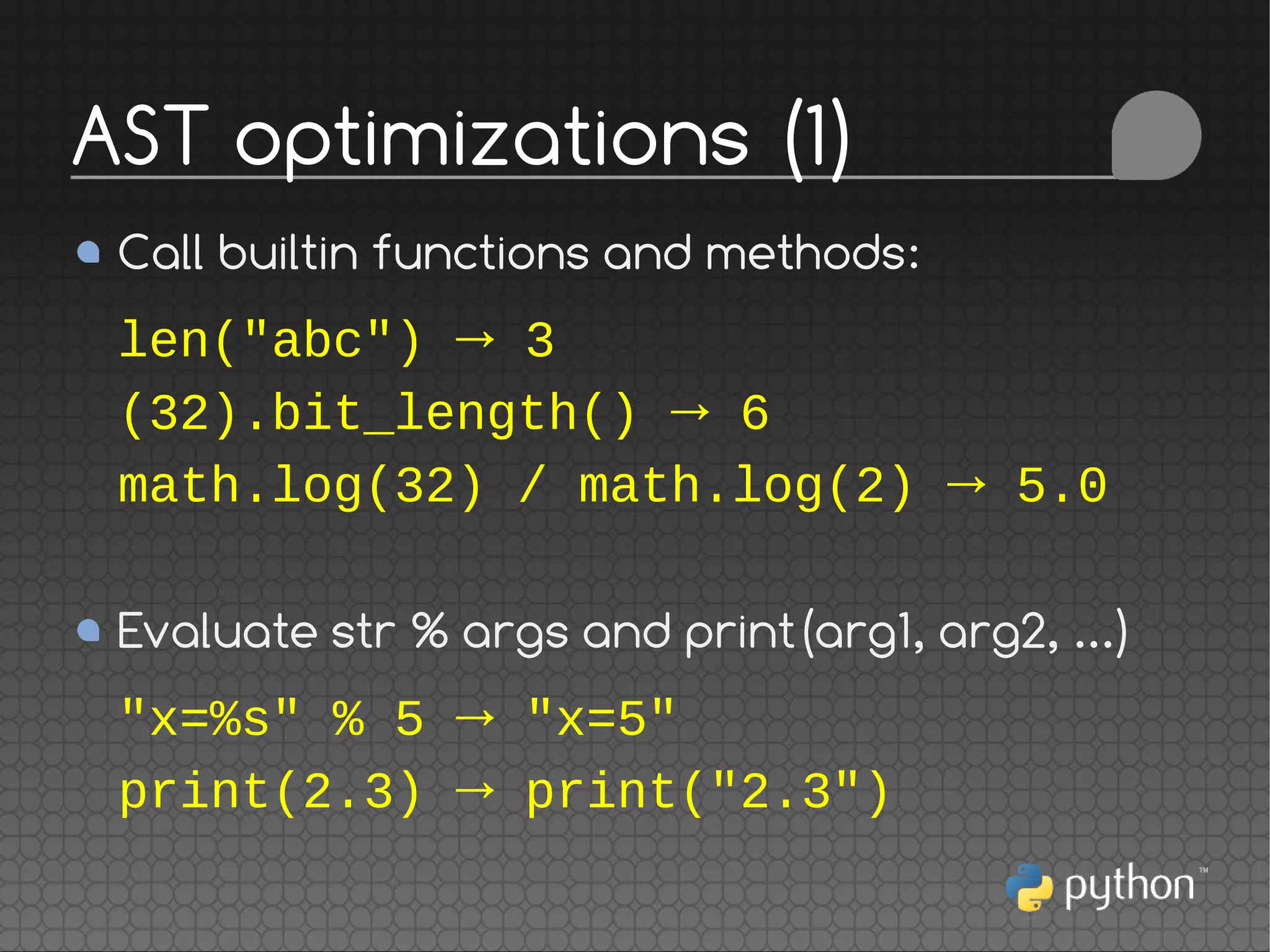 AST optimizations (1)

Call builtin functions and methods:

len("abc") → 3
(32).bit_length() → 6
math.log(32) / math.log(2) → 5.0

Evaluate str % args and print(arg1, arg2, ...)

"x=%s" % 5 → "x=5"
print(2.3) → print("2.3")

python™